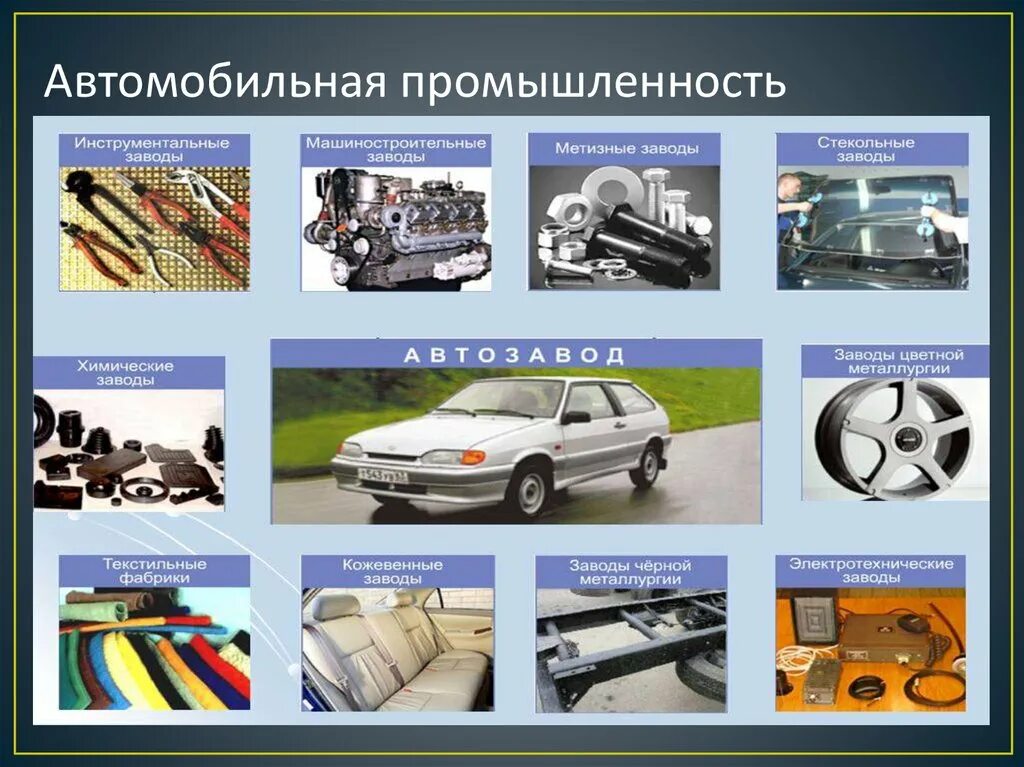 Автомобильная промышленность

Инструментальные заводы

Машиностроительные заводы

Метизные заводы

Стекольные заводы

Химические заводы

АВТОЗАВОД

Заводы цветной металлургии

Текстильные фабрики

Кожевенные заводы

Заводы чёрной металлургии

Электротехнические заводы